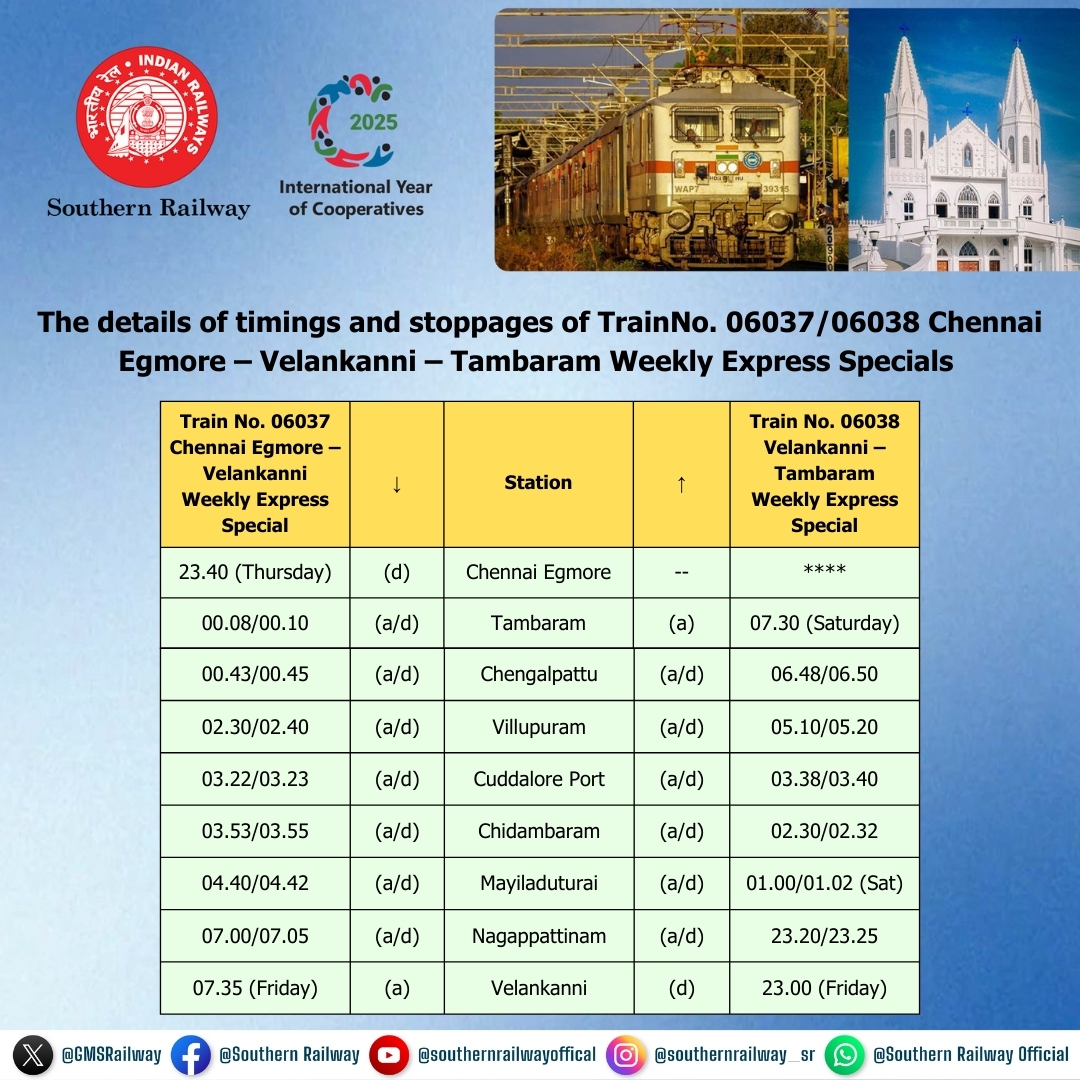 भारतीय रेल • INDIAN RAILWAYS
Southern Railway

2025
International Year of Cooperatives

WAP7 39315

The details of timings and stoppages of TrainNo. 06037/06038 Chennai Egmore – Velankanni – Tambaram Weekly Express Specials

| Train No. 06037 Chennai Egmore – Velankanni Weekly Express Special | ↓ | Station | ↑ | Train No. 06038 Velankanni – Tambaram Weekly Express Special |
|---|---|---|---|---|
| 23.40 (Thursday) | (d) | Chennai Egmore | -- | **** |
| 00.08/00.10 | (a/d) | Tambaram | (a) | 07.30 (Saturday) |
| 00.43/00.45 | (a/d) | Chengalpattu | (a/d) | 06.48/06.50 |
| 02.30/02.40 | (a/d) | Villupuram | (a/d) | 05.10/05.20 |
| 03.22/03.23 | (a/d) | Cuddalore Port | (a/d) | 03.38/03.40 |
| 03.53/03.55 | (a/d) | Chidambaram | (a/d) | 02.30/02.32 |
| 04.40/04.42 | (a/d) | Mayiladuturai | (a/d) | 01.00/01.02 (Sat) |
| 07.00/07.05 | (a/d) | Nagappattinam | (a/d) | 23.20/23.25 |
| 07.35 (Friday) | (a) | Velankanni | (d) | 23.00 (Friday) |

@GMSRailway @Southern Railway @southernrailwayoffical @southernrailway_sr @Southern Railway Official